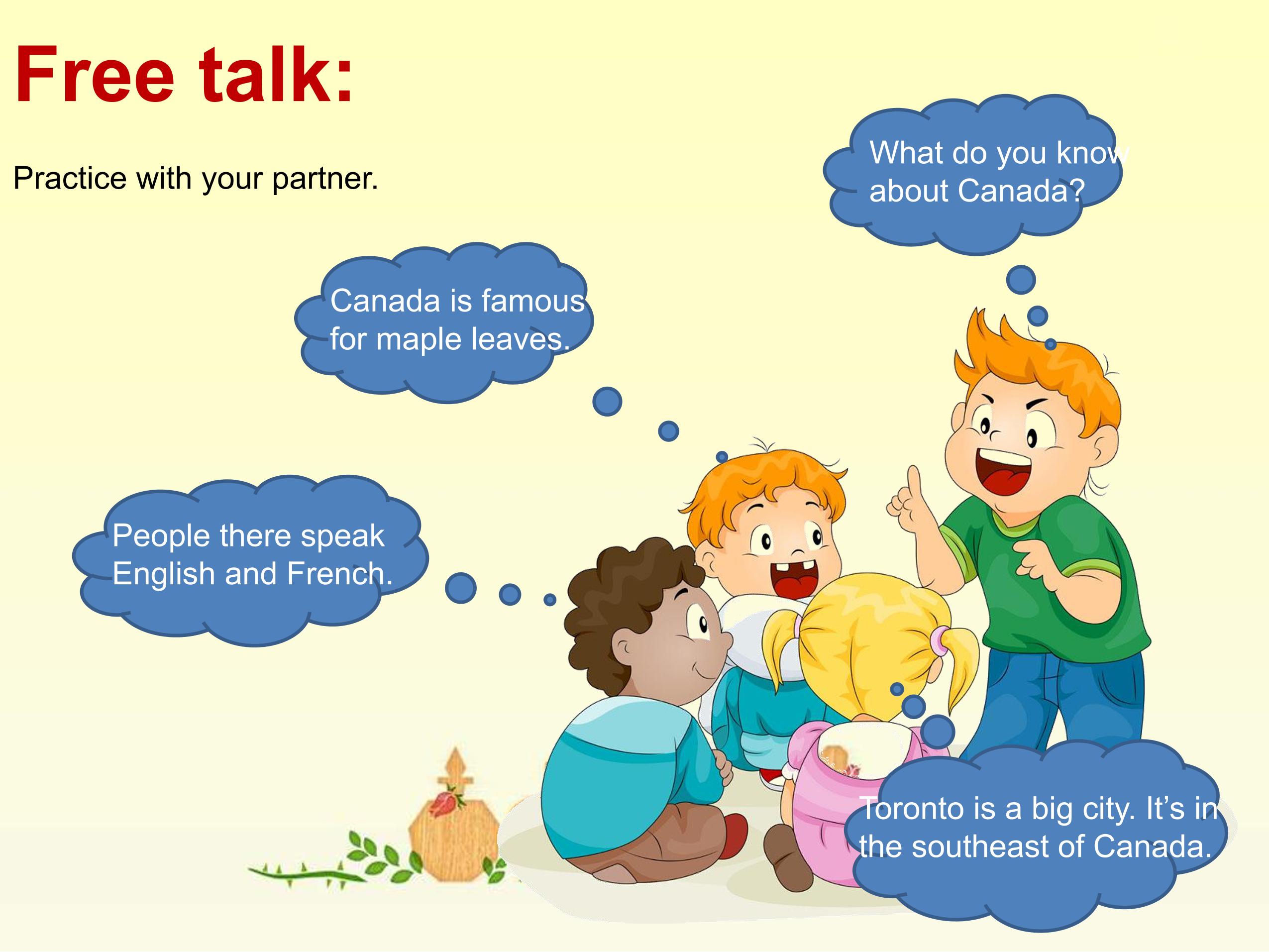 Free talk:

Practice with your partner.

What do you know about Canada?

Canada is famous for maple leaves.

People there speak English and French.

Toronto is a big city. It's in the southeast of Canada.